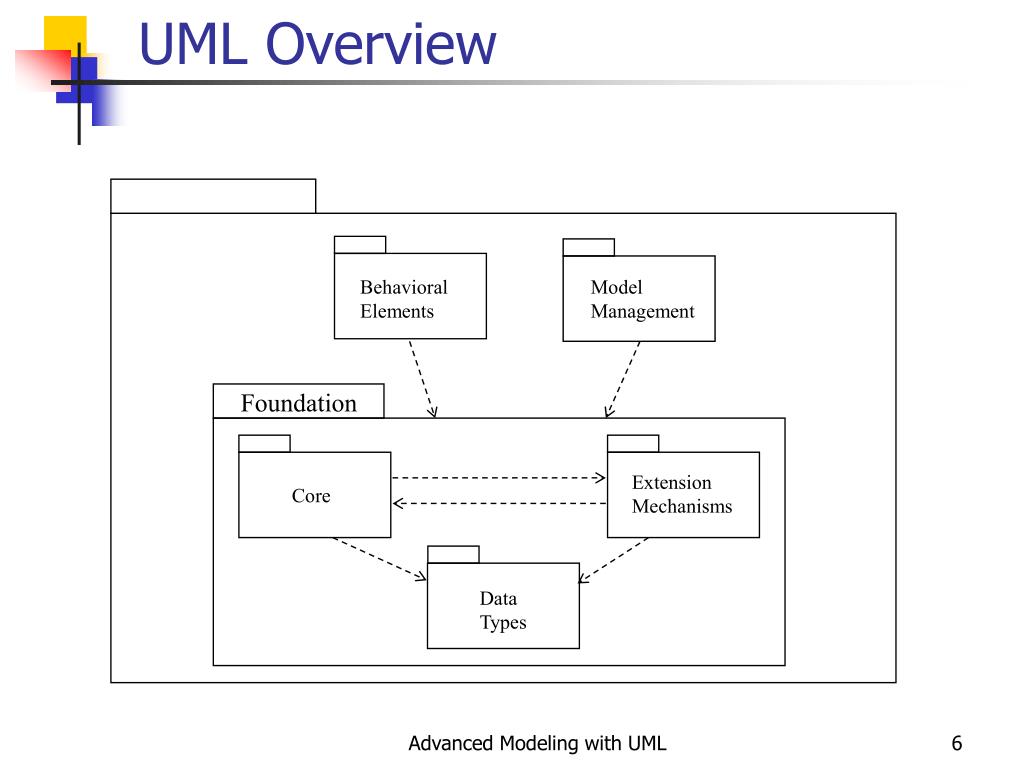 UML Overview

Behavioral Elements

Model Management

Foundation

Core

Extension Mechanisms

Data Types

Advanced Modeling with UML

6